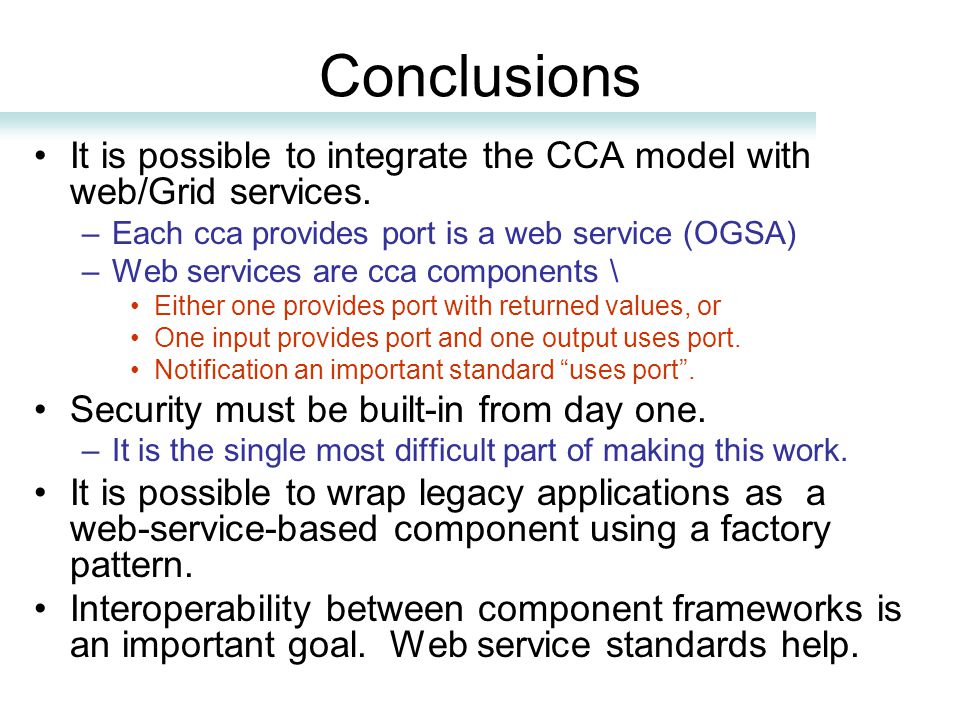 Conclusions

• It is possible to integrate the CCA model with web/Grid services.
– Each cca provides port is a web service (OGSA)
– Web services are cca components \
• Either one provides port with returned values, or
• One input provides port and one output uses port.
• Notification an important standard “uses port”.

• Security must be built-in from day one.
– It is the single most difficult part of making this work.

• It is possible to wrap legacy applications as a web-service-based component using a factory pattern.

• Interoperability between component frameworks is an important goal. Web service standards help.